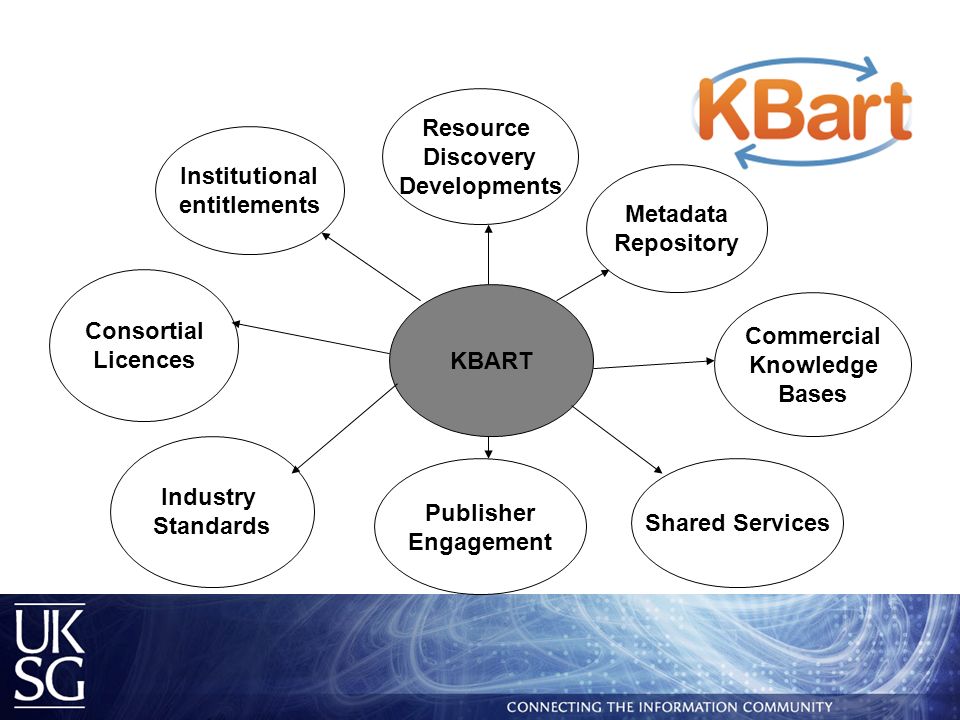 KBart

Resource Discovery Developments

Institutional entitlements

Metadata Repository

Consortial Licences

KBART

Commercial Knowledge Bases

Industry Standards

Publisher Engagement

Shared Services

UK SG

CONNECTING THE INFORMATION COMMUNITY